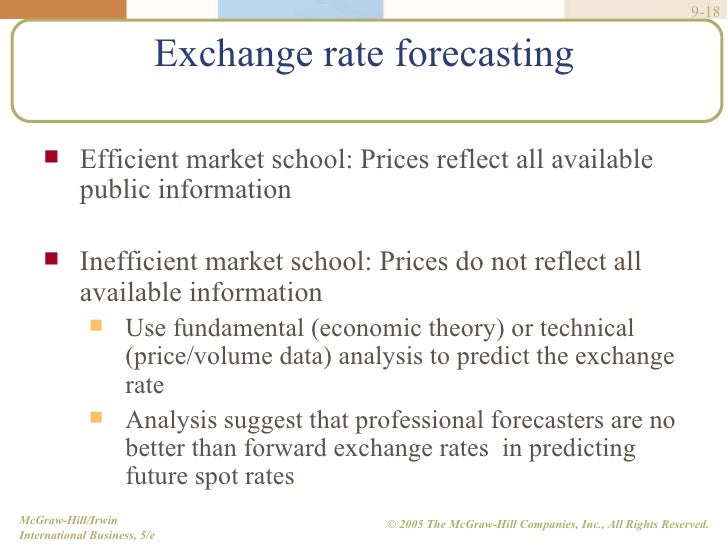 9-18

Exchange rate forecasting

Efficient market school: Prices reflect all available public information

Inefficient market school: Prices do not reflect all available information

Use fundamental (economic theory) or technical (price/volume data) analysis to predict the exchange rate

Analysis suggest that professional forecasters are no better than forward exchange rates in predicting future spot rates

McGraw-Hill/Irwin
International Business, 5/e

© 2005 The McGraw-Hill Companies, Inc., All Rights Reserved.